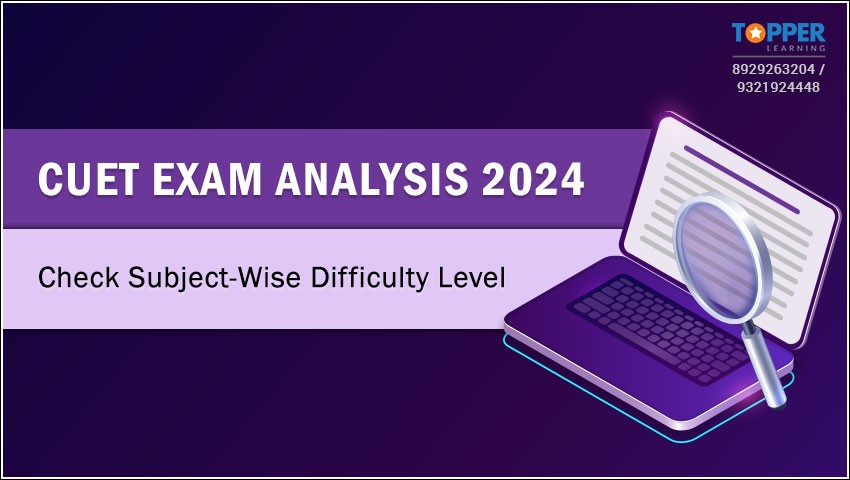 TOPPER
LEARNING
8929263204 /
9321924448

CUET EXAM ANALYSIS 2024

Check Subject-Wise Difficulty Level